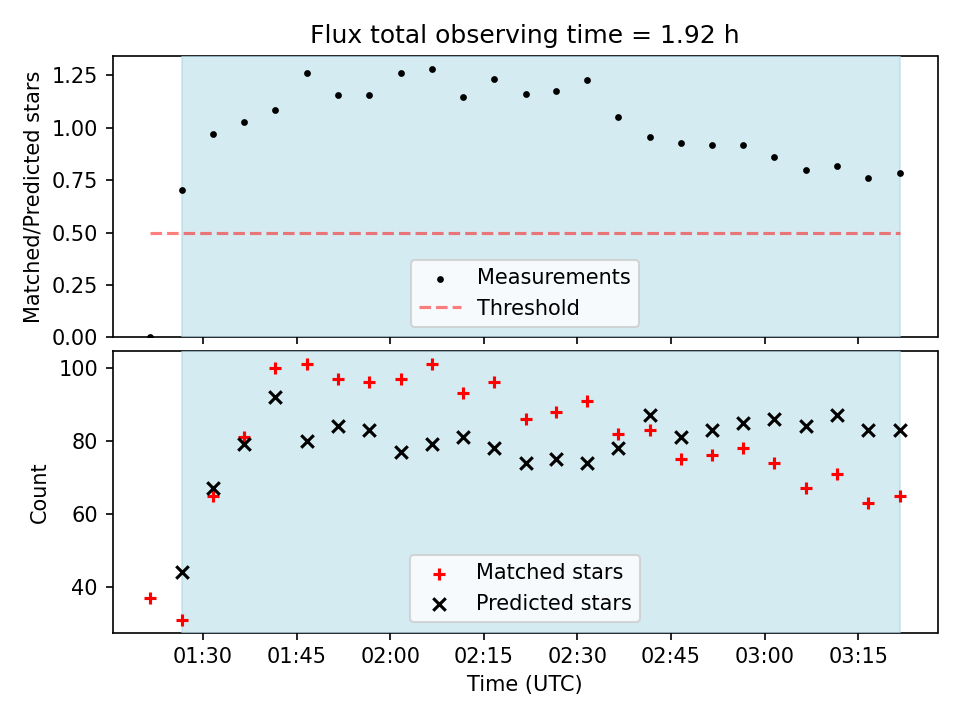 Flux total observing time = 1.92 h

Matched/Predicted stars

1.25
1.00
0.75
0.50
0.25
0.00

Measurements
Threshold

Count

100
80
60
40

Matched stars
Predicted stars

01:30
01:45
02:00
02:15
02:30
02:45
03:00
03:15

Time (UTC)